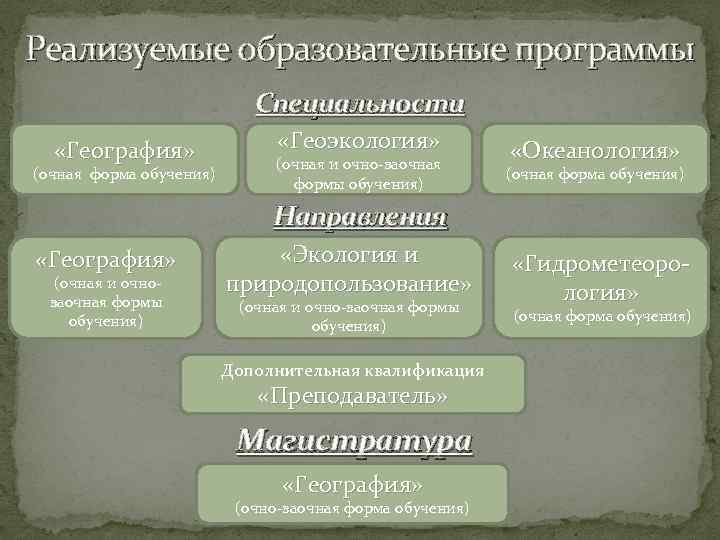 Реализуемые образовательные программы

Специальности

«География»
(очная форма обучения)

«Геоэкология»
(очная и очно-заочная формы обучения)

«Океанология»
(очная форма обучения)

Направления

«География»
(очная и очно-заочная формы обучения)

«Экология и природопользование»
(очная и очно-заочная формы обучения)

«Гидрометеорология»
(очная форма обучения)

Дополнительная квалификация
«Преподаватель»

Магистратура

«География»
(очно-заочная форма обучения)